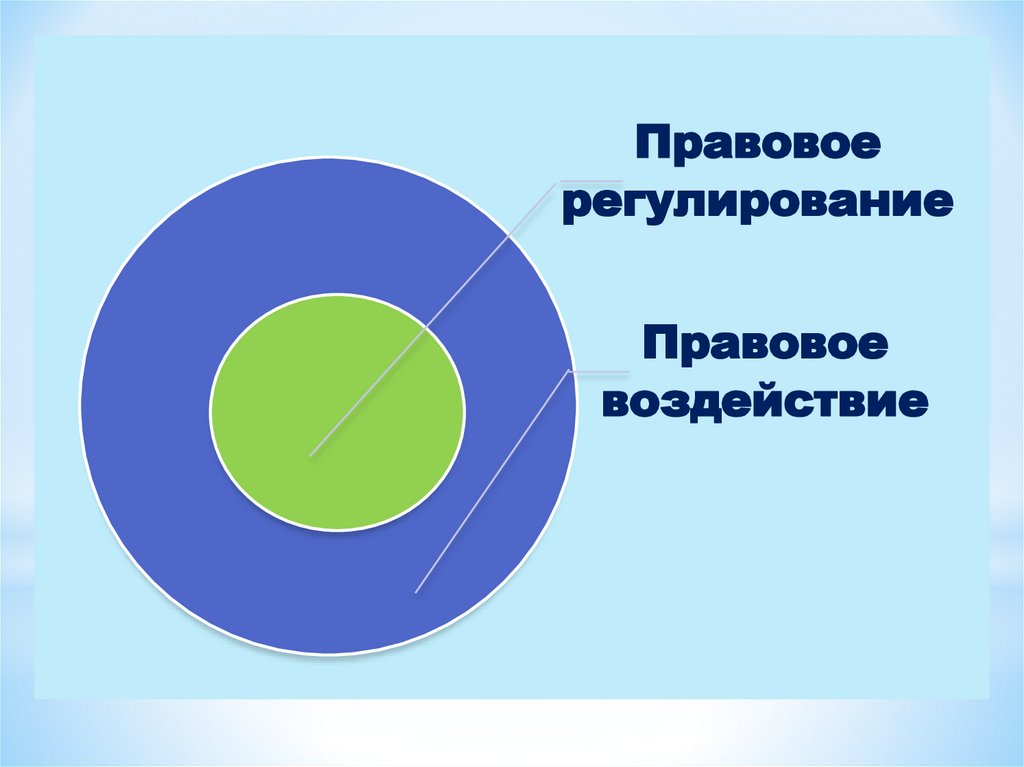 Правовое регулирование

Правовое воздействие